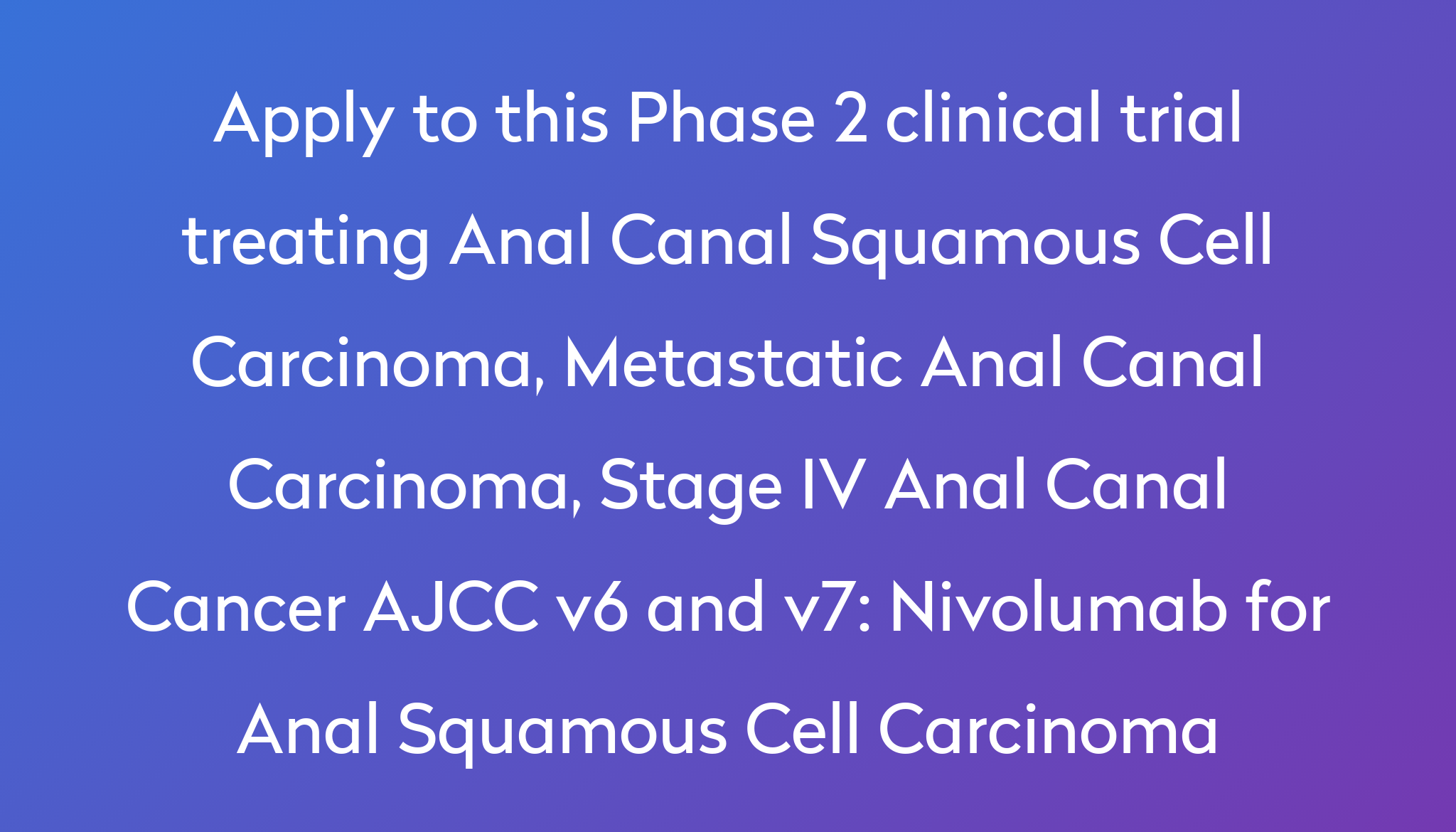 Apply to this Phase 2 clinical trial treating Anal Canal Squamous Cell Carcinoma, Metastatic Anal Canal Carcinoma, Stage IV Anal Canal Cancer AJCC v6 and v7: Nivolumab for Anal Squamous Cell Carcinoma